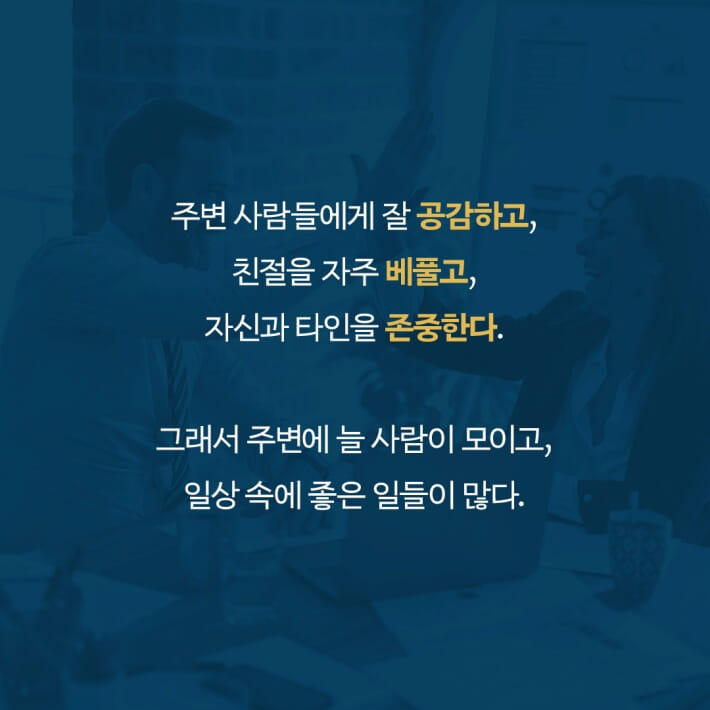 주변 사람들에게 잘 공감하고,
친절을 자주 베풀고,
자신과 타인을 존중한다.

그래서 주변에 늘 사람이 모이고,
일상 속에 좋은 일들이 많다.